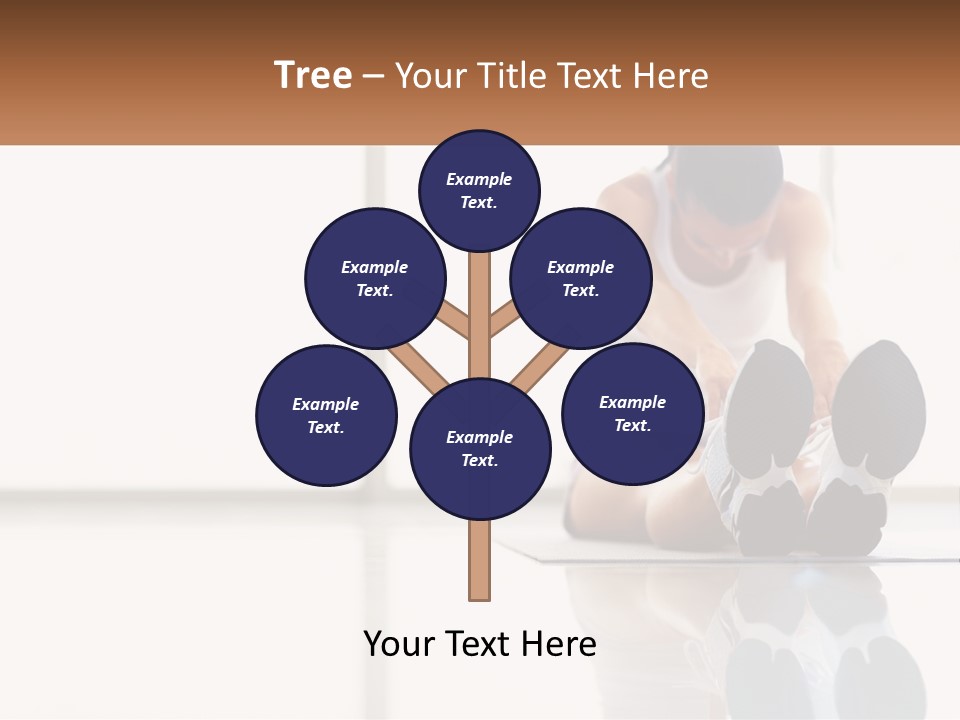 Tree – Your Title Text Here

Example Text.

Example Text.

Example Text.

Example Text.

Example Text.

Example Text.

Your Text Here